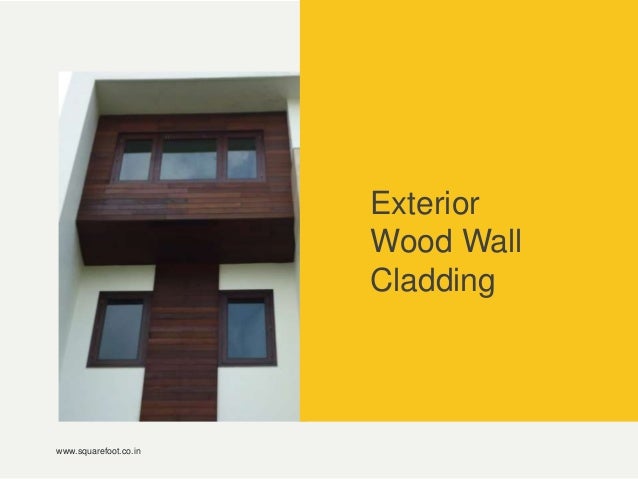 Exterior Wood Wall Cladding

www.squarefoot.co.in